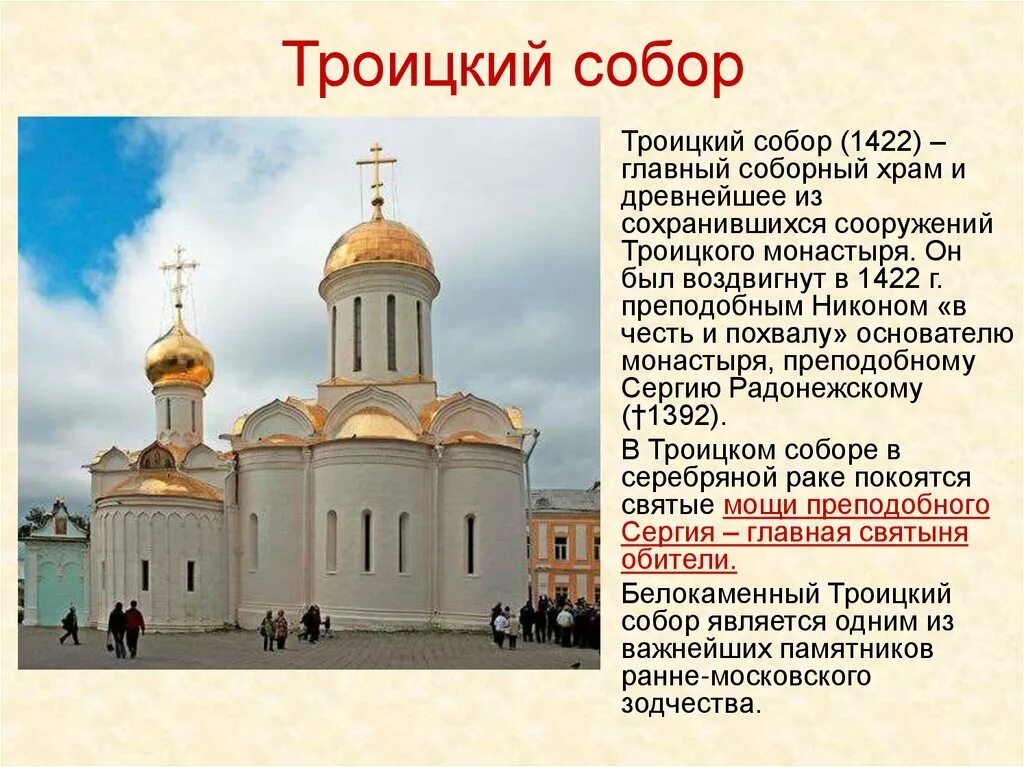 Троицкий собор

Троицкий собор (1422) – главный соборный храм и древнейшее из сохранившихся сооружений Троицкого монастыря. Он был воздвигнут в 1422 г. преподобным Никоном «в честь и похвалу» основателю монастыря, преподобному Сергию Радонежскому (†1392).

В Троицком соборе в серебряной раке покоятся святые мощи преподобного Сергия – главная святыня обители.

Белокаменный Троицкий собор является одним из важнейших памятников ранне-московского зодчества.